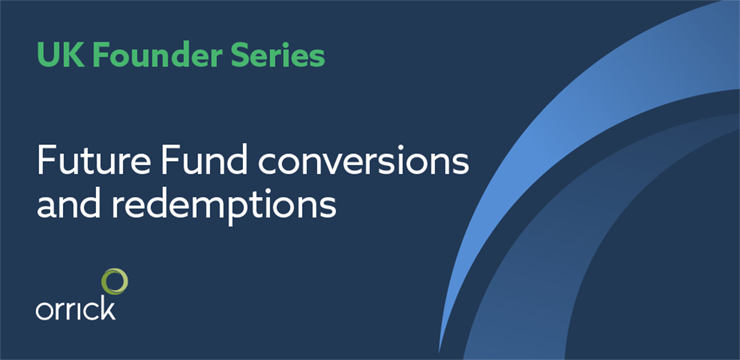 UK Founder Series

Future Fund conversions and redemptions

orrick